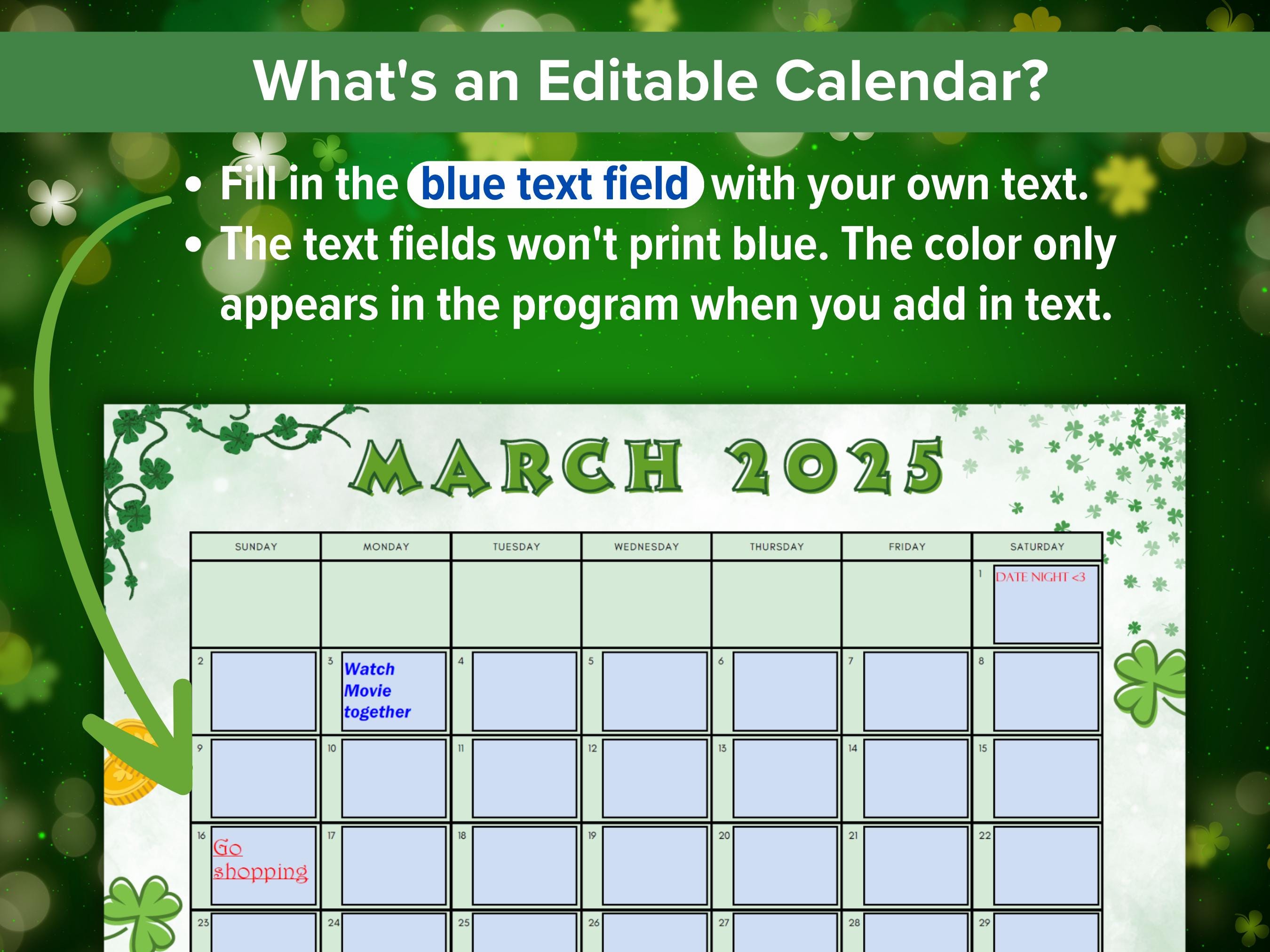 What's an Editable Calendar?

• Fill in the blue text field with your own text.
• The text fields won't print blue. The color only appears in the program when you add in text.

MARCH 2025

| SUNDAY | MONDAY | TUESDAY | WEDNESDAY | THURSDAY | FRIDAY | SATURDAY |
|---|---|---|---|---|---|---|
| | | | | | | 1 DATE NIGHT <3 |
| 2 | 3 Watch Movie together | 4 | 5 | 6 | 7 | 8 |
| 9 | 10 | 11 | 12 | 13 | 14 | 15 |
| 16 Go shopping | 17 | 18 | 19 | 20 | 21 | 22 |
| 23 | 24 | 25 | 26 | 27 | 28 | 29 |